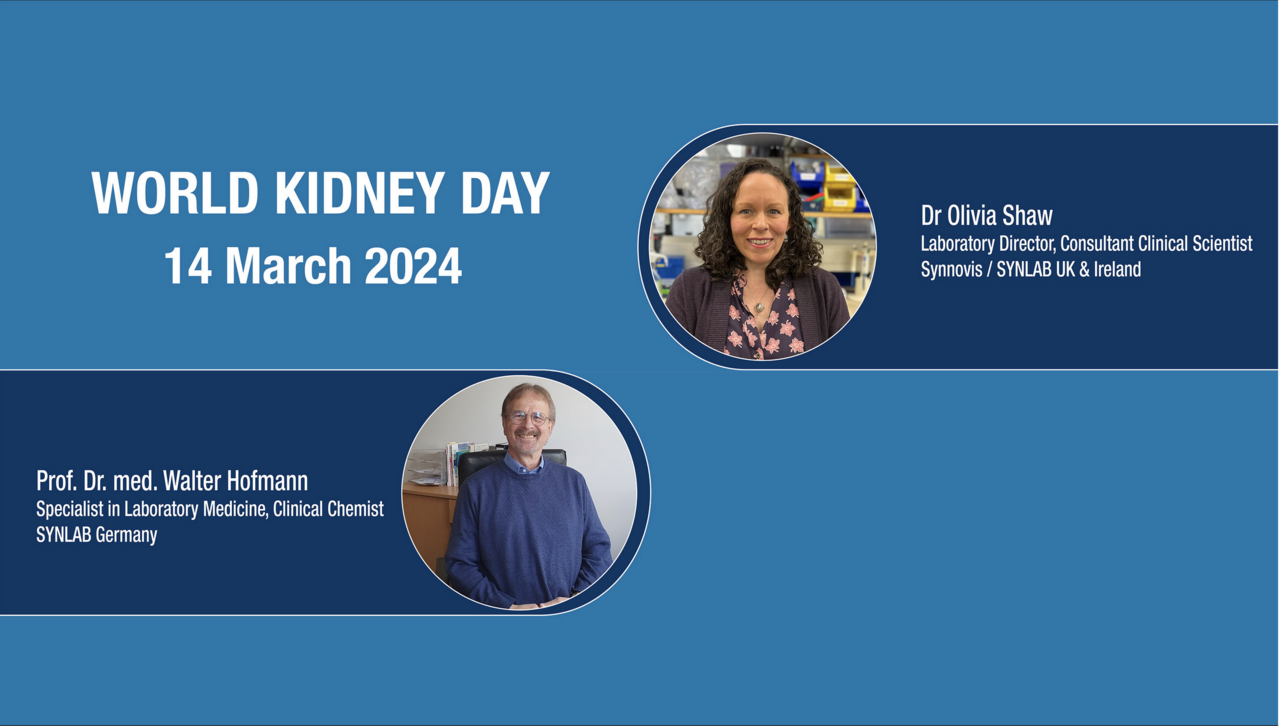 WORLD KIDNEY DAY
14 March 2024

Dr Olivia Shaw
Laboratory Director, Consultant Clinical Scientist
Synnovis / SYNLAB UK & Ireland

Prof. Dr. med. Walter Hofmann
Specialist in Laboratory Medicine, Clinical Chemist
SYNLAB Germany